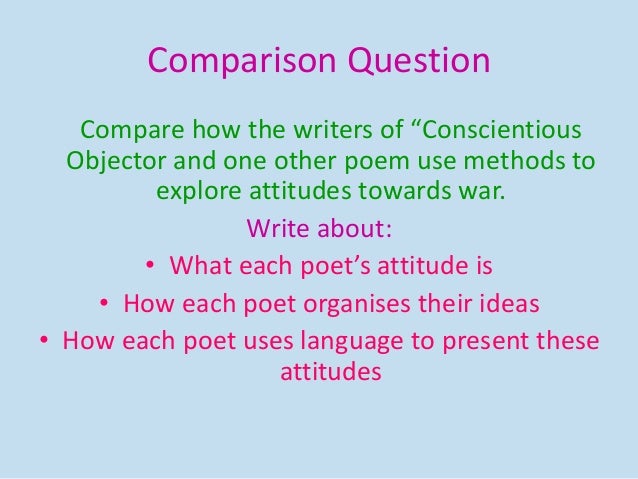 Comparison Question

Compare how the writers of “Conscientious Objector and one other poem use methods to explore attitudes towards war.

Write about:

• What each poet’s attitude is
• How each poet organises their ideas
• How each poet uses language to present these attitudes